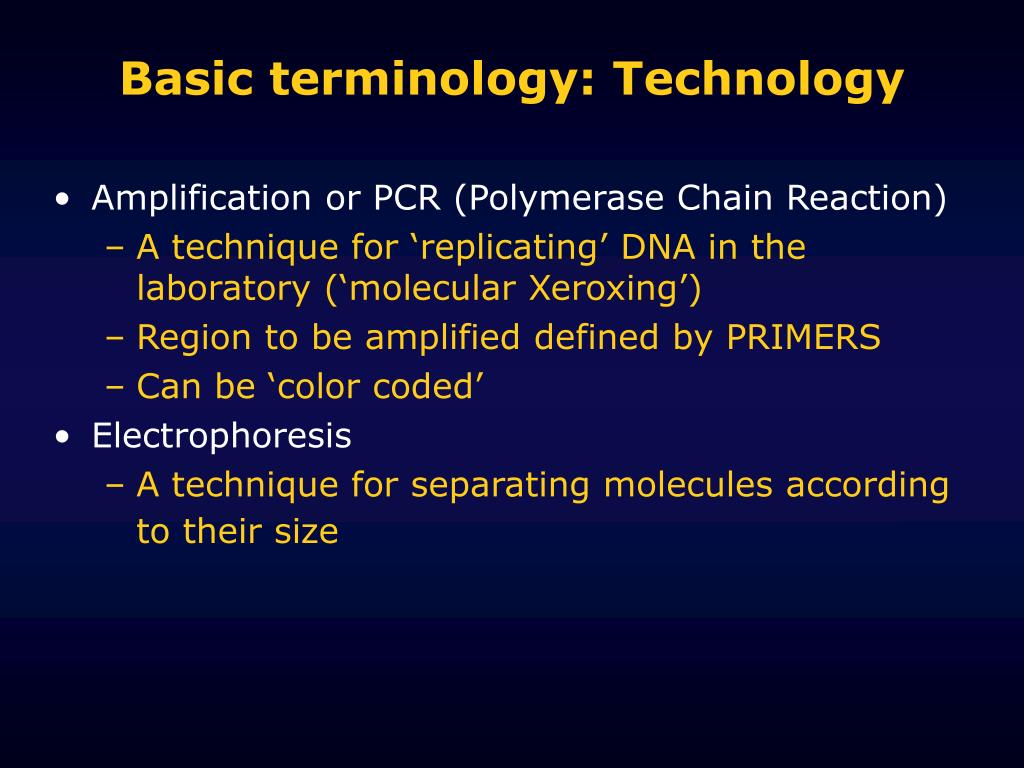 Basic terminology: Technology

• Amplification or PCR (Polymerase Chain Reaction)
– A technique for ‘replicating’ DNA in the laboratory (‘molecular Xeroxing’)
– Region to be amplified defined by PRIMERS
– Can be ‘color coded’
• Electrophoresis
– A technique for separating molecules according to their size